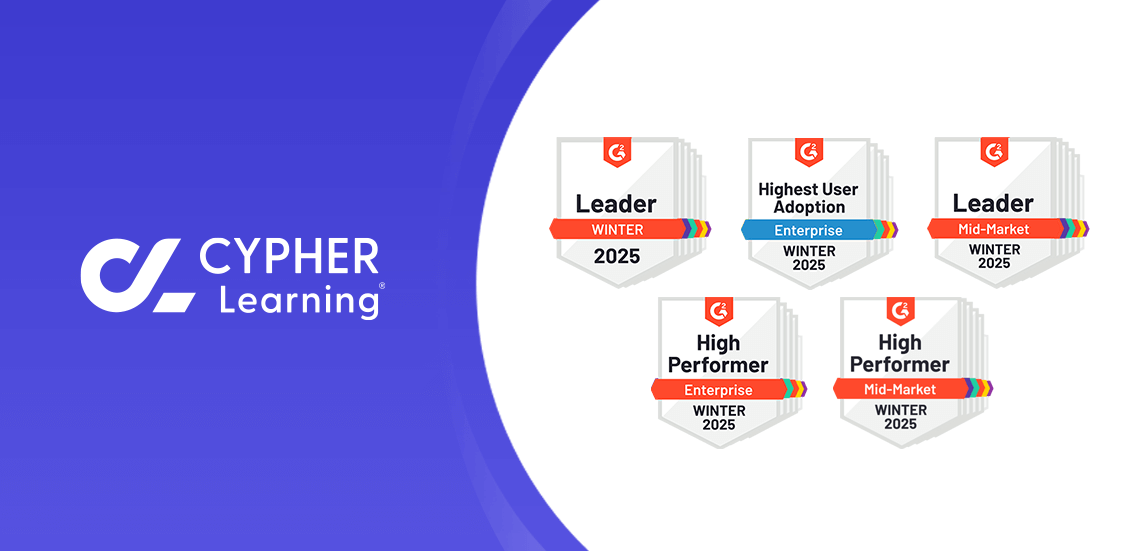 CYPHER Learning®

G2
Leader
WINTER
2025

G2
Highest User Adoption
Enterprise
WINTER
2025

G2
Leader
Mid-Market
WINTER
2025

G2
High Performer
Enterprise
WINTER
2025

G2
High Performer
Mid-Market
WINTER
2025